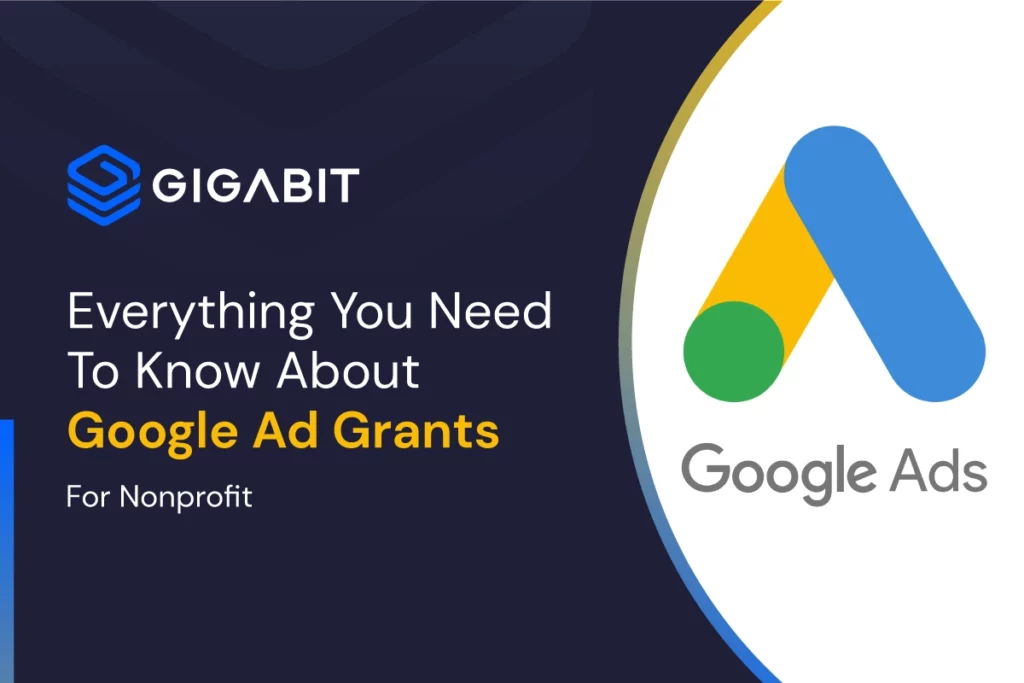 GIGABIT

Everything You Need To Know About Google Ad Grants

For Nonprofit

Google Ads